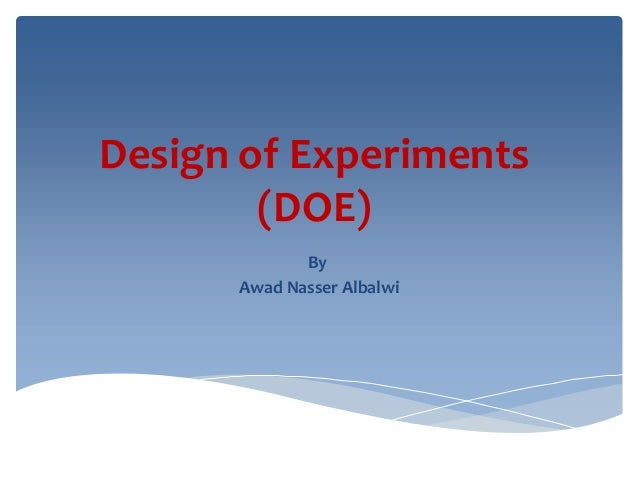 Design of Experiments (DOE)

By
Awad Nasser Albalwi